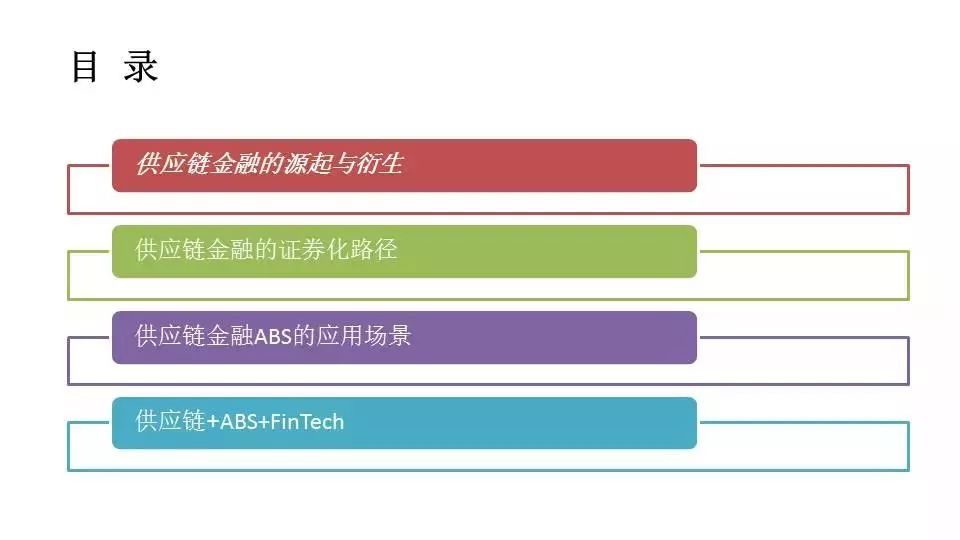 目 录

供应链金融的源起与衍生

供应链金融的证券化路径

供应链金融ABS的应用场景

供应链+ABS+FinTech